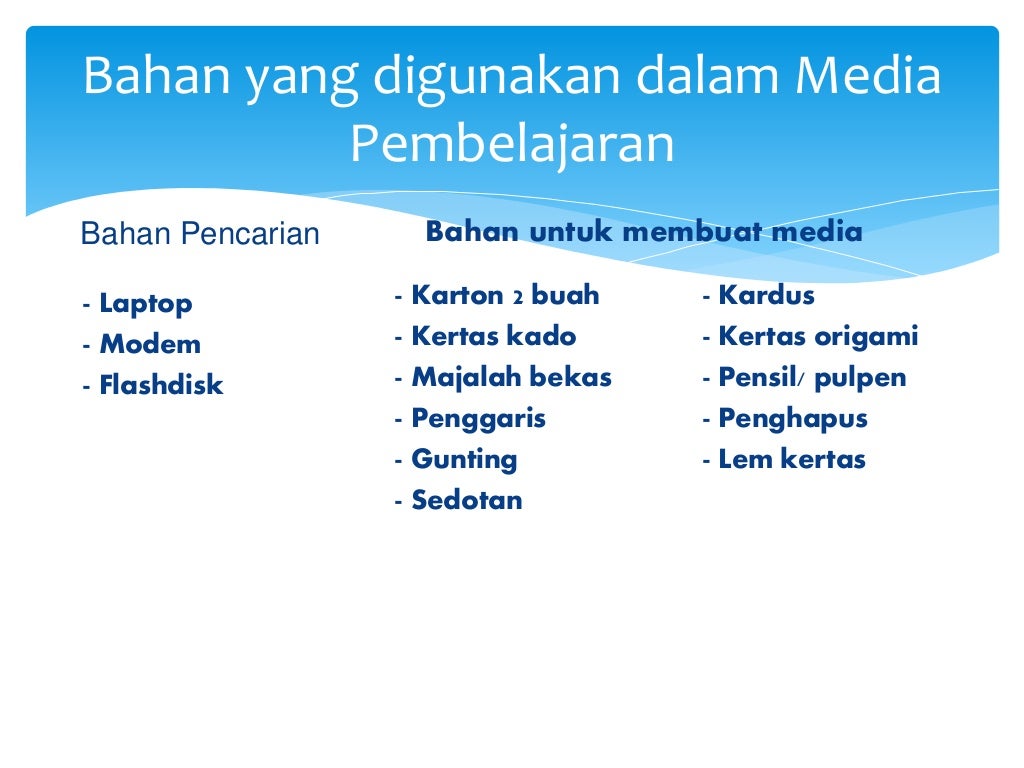 Bahan yang digunakan dalam Media Pembelajaran

Bahan Pencarian

- Laptop
- Modem
- Flashdisk

Bahan untuk membuat media

- Karton 2 buah
- Kertas kado
- Majalah bekas
- Penggaris
- Gunting
- Sedotan

- Kardus
- Kertas origami
- Pensil/ pulpen
- Penghapus
- Lem kertas